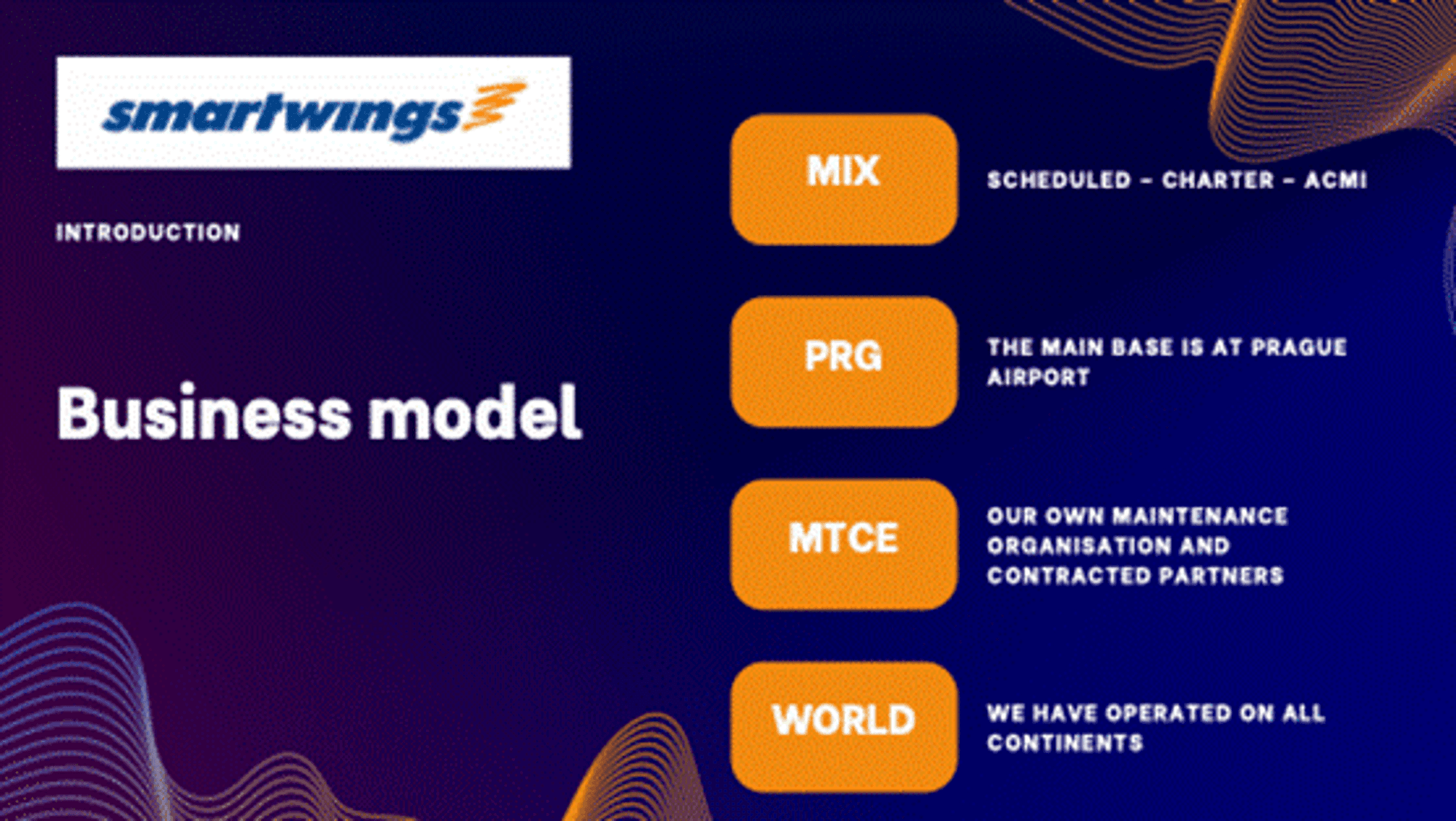 smartwings

INTRODUCTION

Business model

MIX

SCHEDULED – CHARTER – ACMI

PRG

THE MAIN BASE IS AT PRAGUE AIRPORT

MTCE

OUR OWN MAINTENANCE ORGANISATION AND CONTRACTED PARTNERS

WORLD

WE HAVE OPERATED ON ALL CONTINENTS